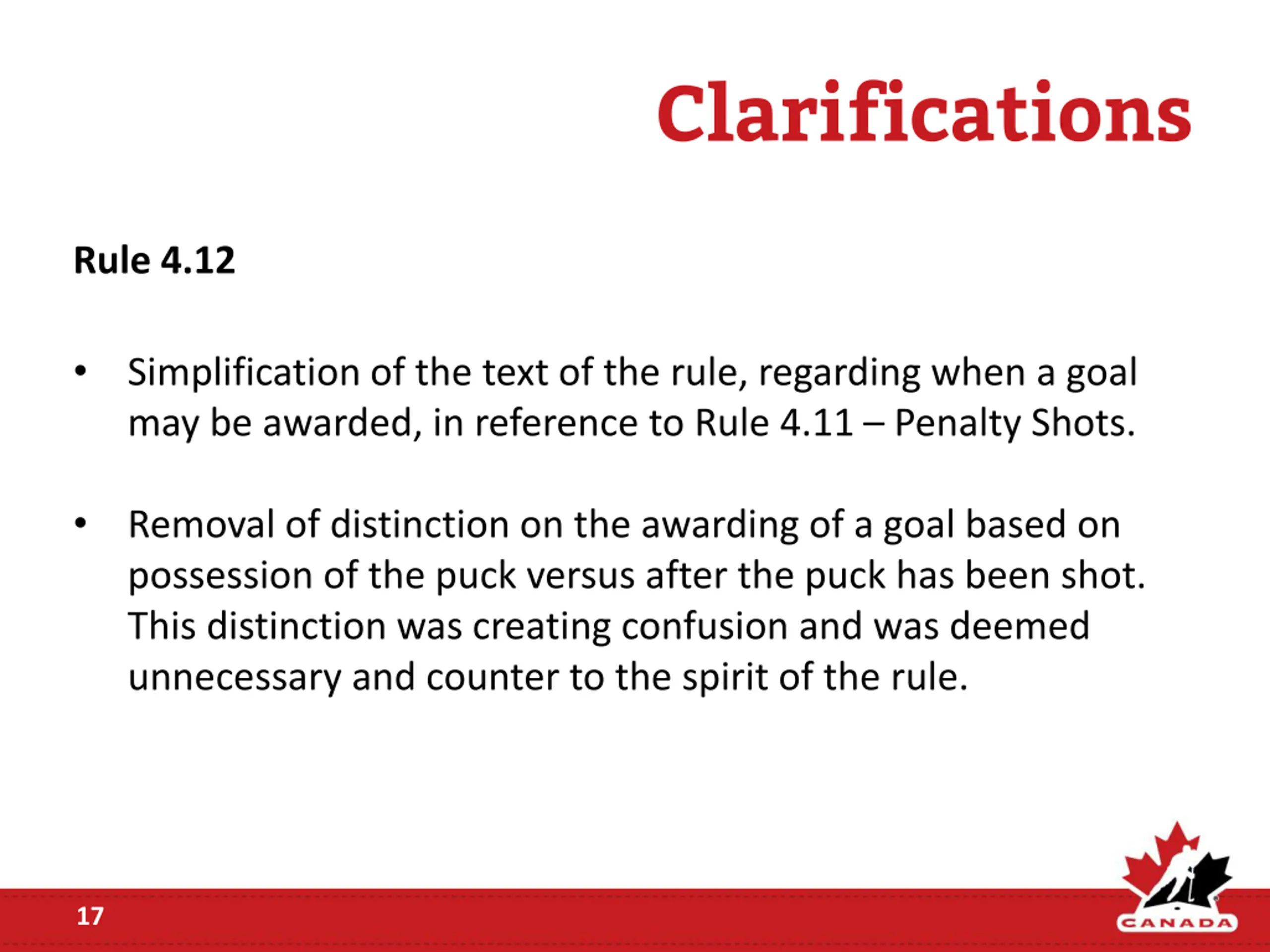 Clarifications

Rule 4.12

• Simplification of the text of the rule, regarding when a goal may be awarded, in reference to Rule 4.11 – Penalty Shots.

• Removal of distinction on the awarding of a goal based on possession of the puck versus after the puck has been shot. This distinction was creating confusion and was deemed unnecessary and counter to the spirit of the rule.

17

CANADA